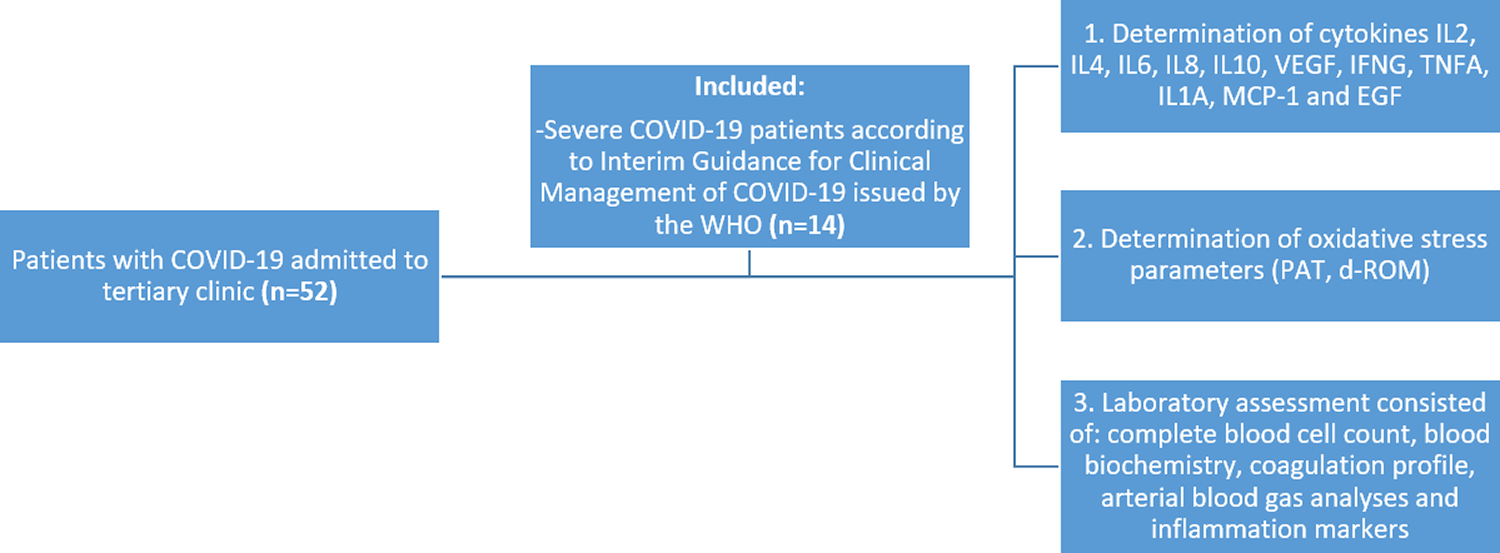 Patients with COVID-19 admitted to tertiary clinic (n=52)

Included:

-Severe COVID-19 patients according to Interim Guidance for Clinical Management of COVID-19 issued by the WHO (n=14)

1. Determination of cytokines IL2, IL4, IL6, IL8, IL10, VEGF, IFNG, TNFA, IL1A, MCP-1 and EGF

2. Determination of oxidative stress parameters (PAT, d-ROM)

3. Laboratory assessment consisted of: complete blood cell count, blood biochemistry, coagulation profile, arterial blood gas analyses and inflammation markers